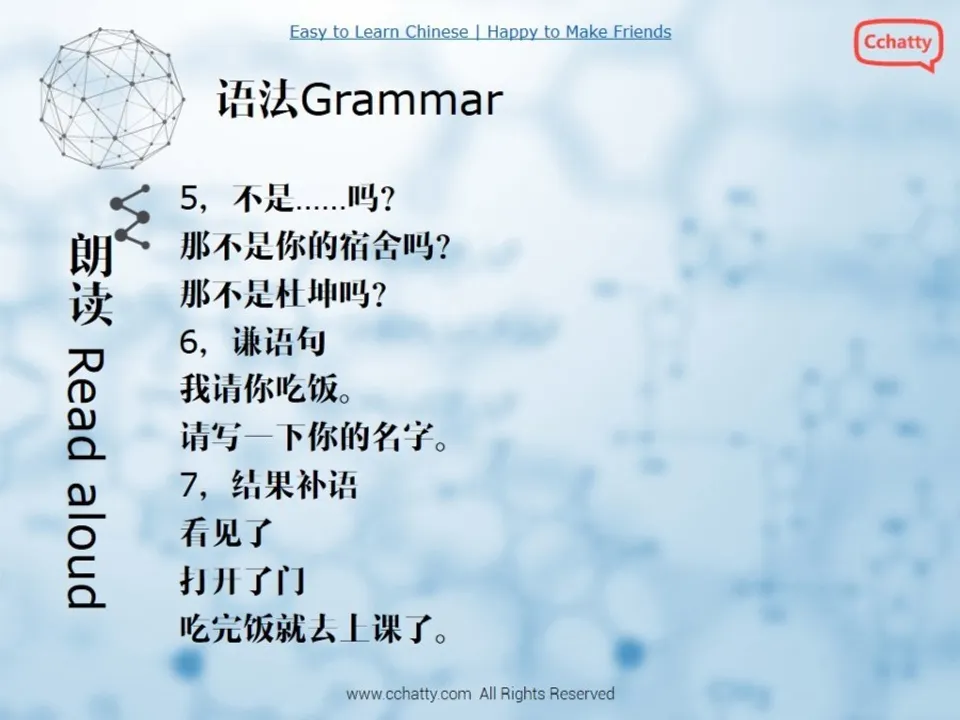 Easy to Learn Chinese | Happy to Make Friends

Cchatty

语法Grammar

朗读 Read aloud

5，不是……吗？
那不是你的宿舍吗？
那不是杜坤吗？
6，谦语句
我请你吃饭。
请写一下你的名字。
7，结果补语
看见了
打开了门
吃完饭就去上课了。

www.cchatty.com All Rights Reserved